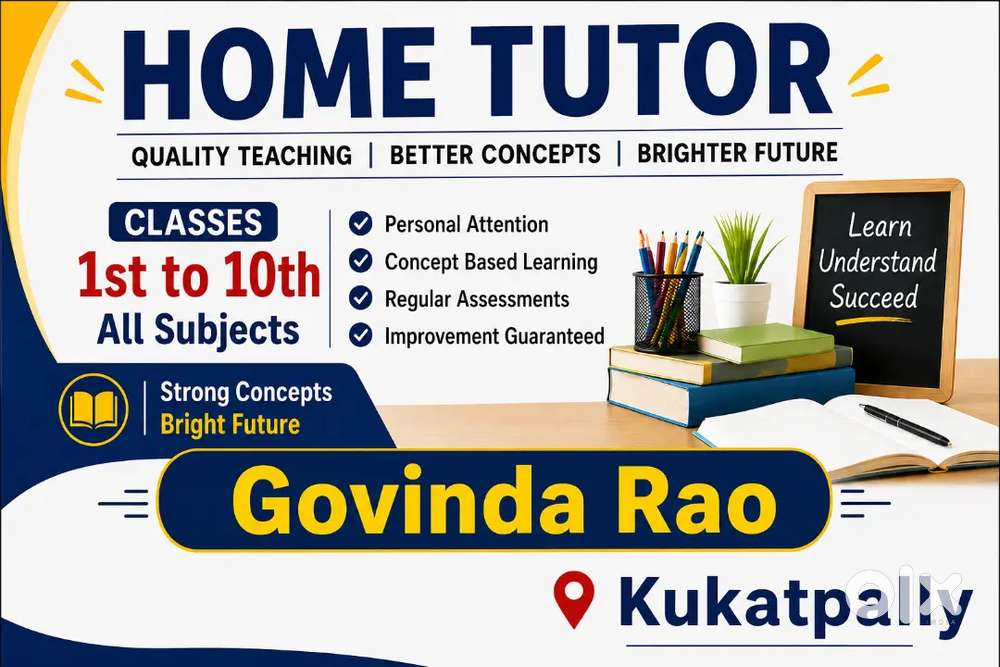 HOME TUTOR

QUALITY TEACHING | BETTER CONCEPTS | BRIGHTER FUTURE

CLASSES
1st to 10th
All Subjects

Personal Attention
Concept Based Learning
Regular Assessments
Improvement Guaranteed

Learn
Understand
Succeed

Strong Concepts
Bright Future

Govinda Rao

Kukatpally

olx